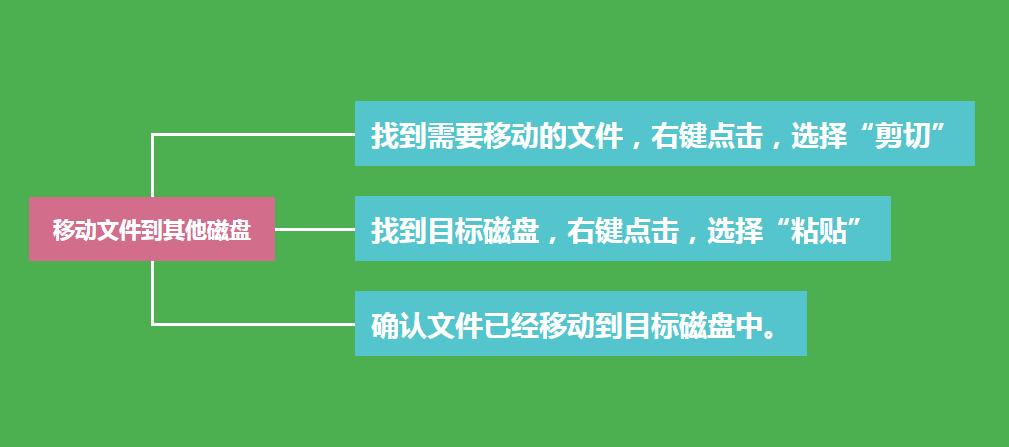 移动文件到其他磁盘

找到需要移动的文件，右键点击，选择“剪切”

找到目标磁盘，右键点击，选择“粘贴”

确认文件已经移动到目标磁盘中。